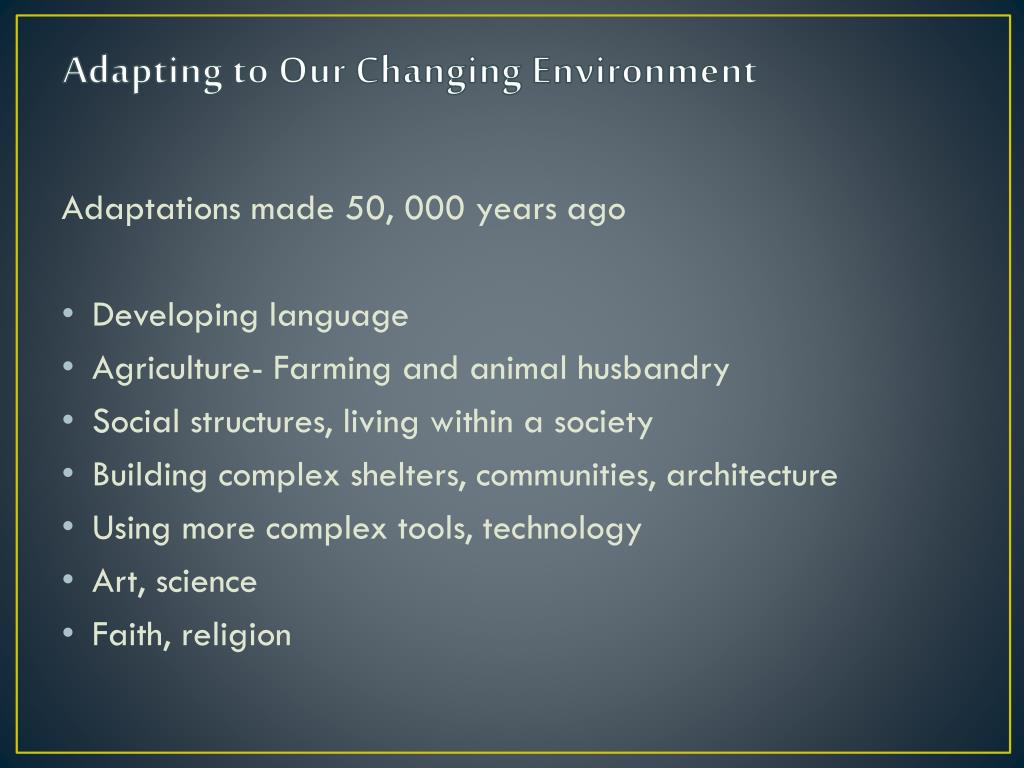 Adapting to Our Changing Environment

Adaptations made 50, 000 years ago

• Developing language
• Agriculture- Farming and animal husbandry
• Social structures, living within a society
• Building complex shelters, communities, architecture
• Using more complex tools, technology
• Art, science
• Faith, religion